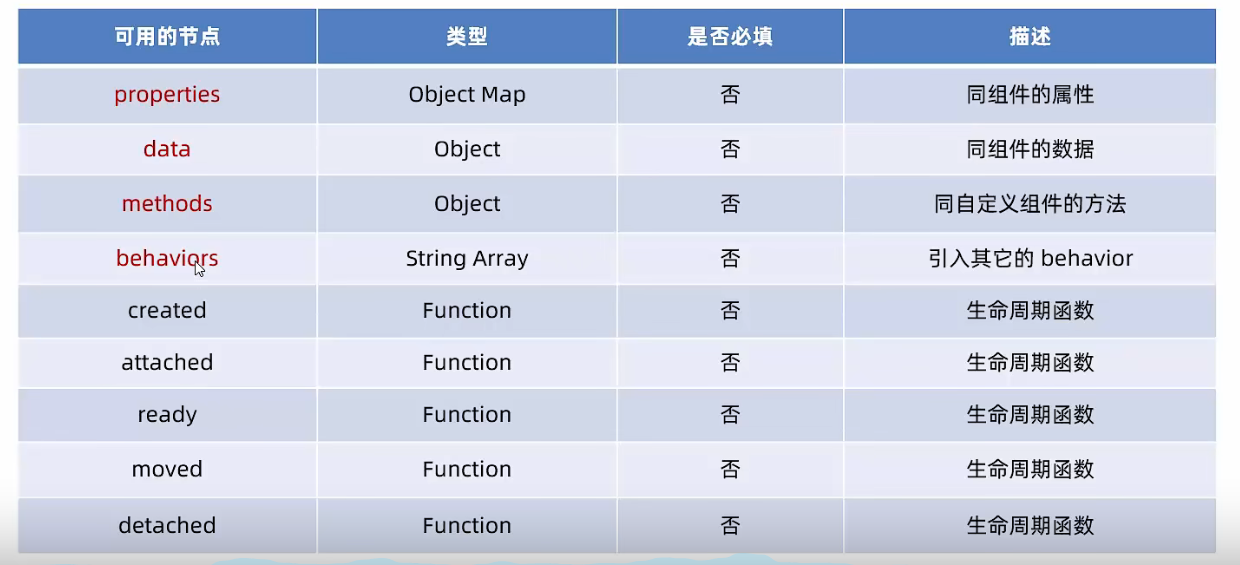 | 可用的节点 | 类型 | 是否必填 | 描述 |
|---|---|---|---|
| properties | Object Map | 否 | 同组件的属性 |
| data | Object | 否 | 同组件的数据 |
| methods | Object | 否 | 同自定义组件的方法 |
| behaviors | String Array | 否 | 引入其它的 behavior |
| created | Function | 否 | 生命周期函数 |
| attached | Function | 否 | 生命周期函数 |
| ready | Function | 否 | 生命周期函数 |
| moved | Function | 否 | 生命周期函数 |
| detached | Function | 否 | 生命周期函数 |